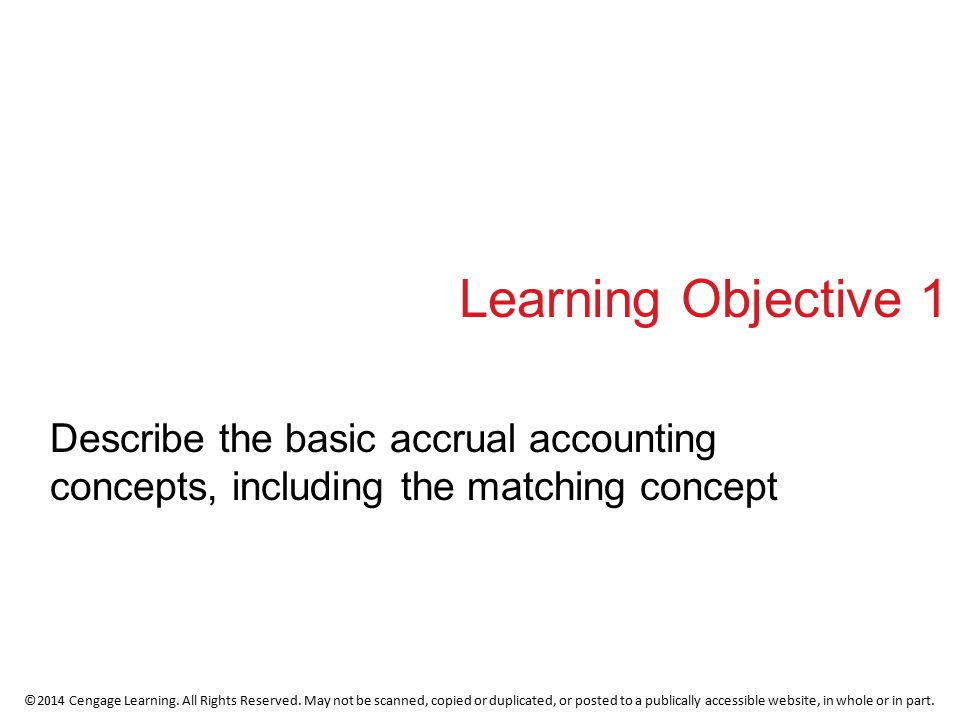 Learning Objective 1

Describe the basic accrual accounting concepts, including the matching concept

©2014 Cengage Learning. All Rights Reserved. May not be scanned, copied or duplicated, or posted to a publically accessible website, in whole or in part.